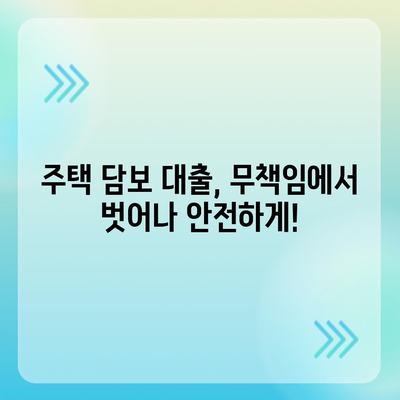 주택 담보 대출, 무책임에서 벗어나 안전하게!